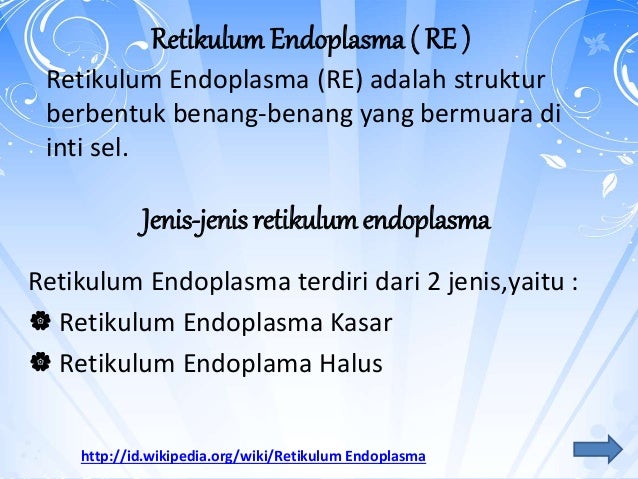 Retikulum Endoplasma ( RE )

Retikulum Endoplasma (RE) adalah struktur berbentuk benang-benang yang bermuara di inti sel.

Jenis-jenis retikulum endoplasma

Retikulum Endoplasma terdiri dari 2 jenis,yaitu :

Retikulum Endoplasma Kasar

Retikulum Endoplama Halus

http://id.wikipedia.org/wiki/Retikulum Endoplasma